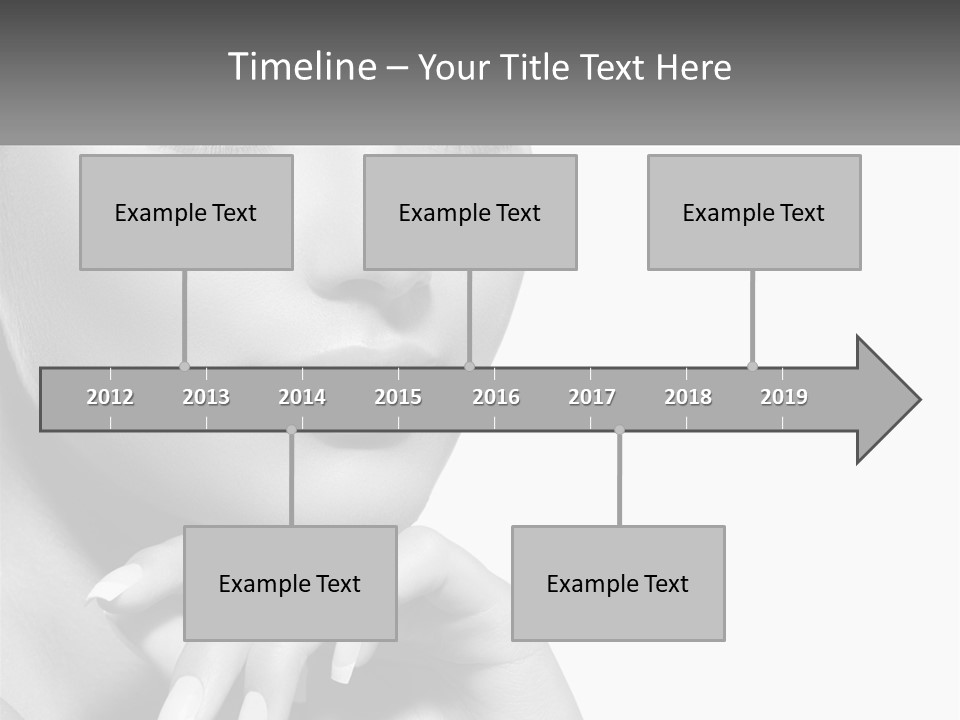 Timeline – Your Title Text Here

Example Text

Example Text

Example Text

2012 2013 2014 2015 2016 2017 2018 2019

Example Text

Example Text